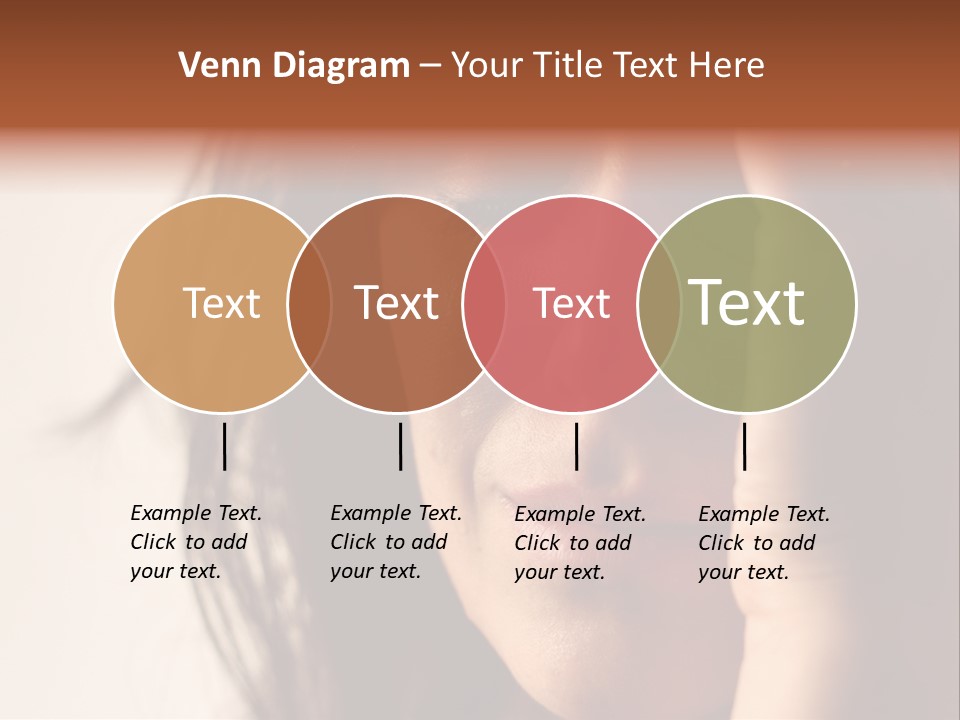 Venn Diagram – Your Title Text Here

Text

Text

Text

Text

Example Text. Click to add your text.

Example Text. Click to add your text.

Example Text. Click to add your text.

Example Text. Click to add your text.